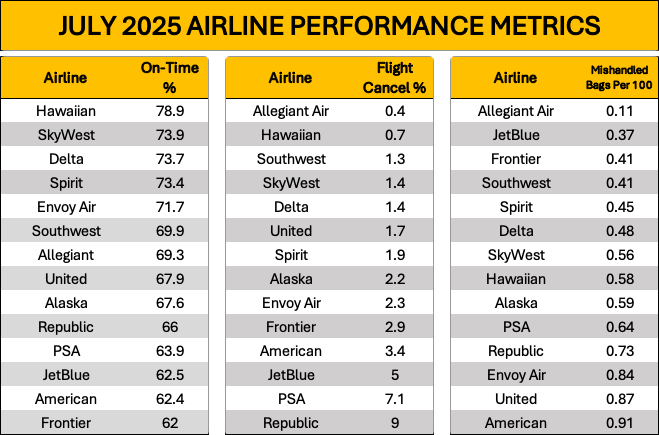 JULY 2025 AIRLINE PERFORMANCE METRICS

| Airline | On-Time % |
|---|---|
| Hawaiian | 78.9 |
| SkyWest | 73.9 |
| Delta | 73.7 |
| Spirit | 73.4 |
| Envoy Air | 71.7 |
| Southwest | 69.9 |
| Allegiant | 69.3 |
| United | 67.9 |
| Alaska | 67.6 |
| Republic | 66 |
| PSA | 63.9 |
| JetBlue | 62.5 |
| American | 62.4 |
| Frontier | 62 |

| Airline | Flight Cancel % |
|---|---|
| Allegiant Air | 0.4 |
| Hawaiian | 0.7 |
| Southwest | 1.3 |
| SkyWest | 1.4 |
| Delta | 1.4 |
| United | 1.7 |
| Spirit | 1.9 |
| Alaska | 2.2 |
| Envoy Air | 2.3 |
| Frontier | 2.9 |
| American | 3.4 |
| JetBlue | 5 |
| PSA | 7.1 |
| Republic | 9 |

| Airline | Mishandled Bags Per 100 |
|---|---|
| Allegiant Air | 0.11 |
| JetBlue | 0.37 |
| Frontier | 0.41 |
| Southwest | 0.41 |
| Spirit | 0.45 |
| Delta | 0.48 |
| SkyWest | 0.56 |
| Hawaiian | 0.58 |
| Alaska | 0.59 |
| PSA | 0.64 |
| Republic | 0.73 |
| Envoy Air | 0.84 |
| United | 0.87 |
| American | 0.91 |